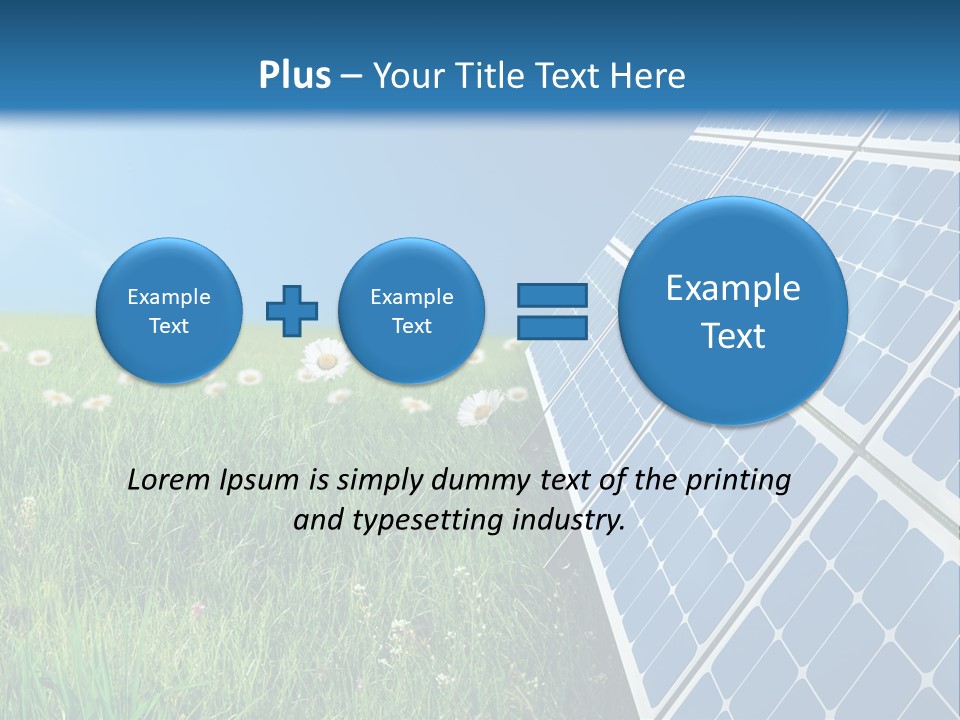 Plus – Your Title Text Here

Example Text

Example Text

Example Text

Lorem Ipsum is simply dummy text of the printing and typesetting industry.